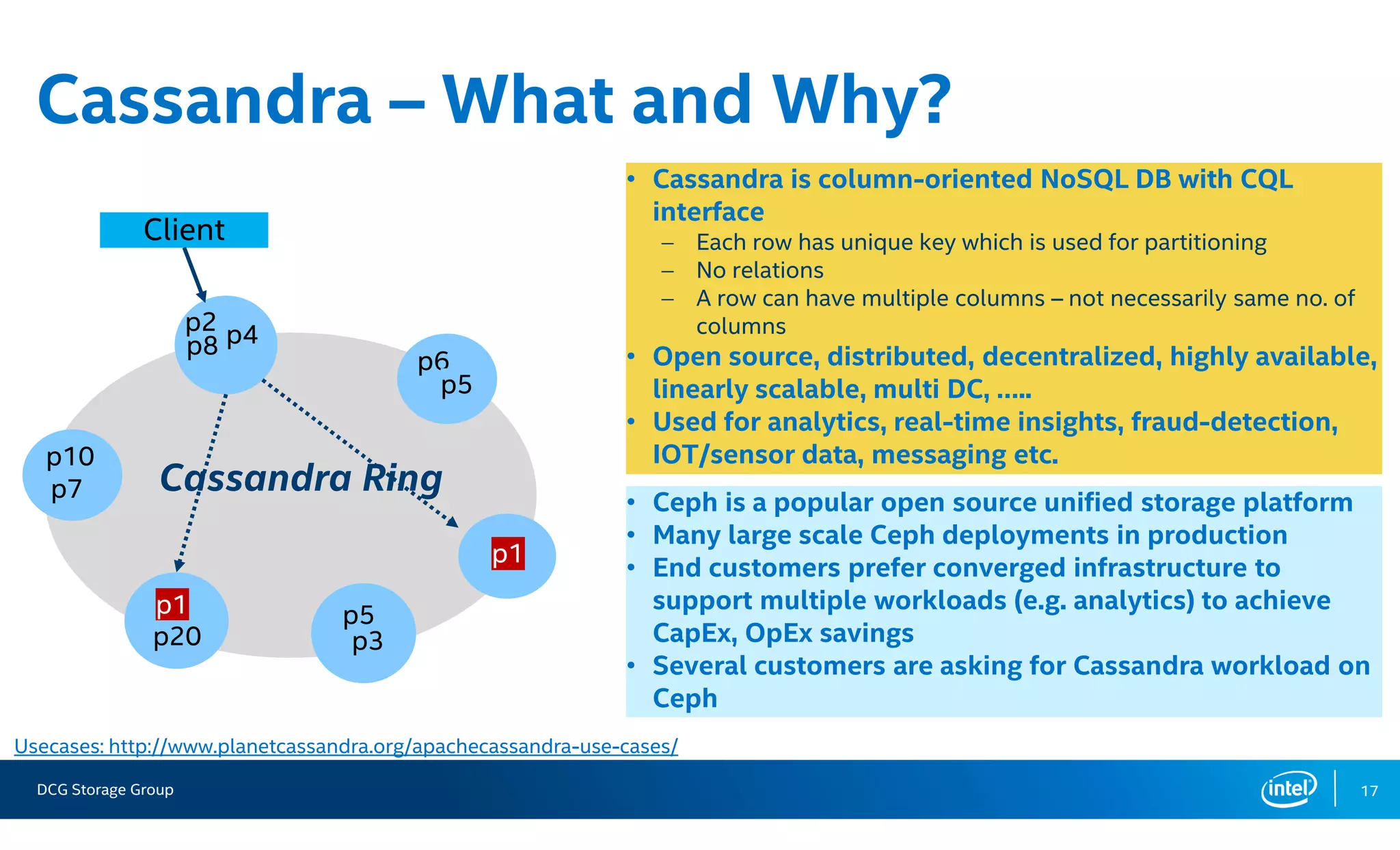 Cassandra – What and Why?

Client

p2
p8 p4

p6
p5

p10
p7

Cassandra Ring

p1

p1
p20

p5
p3

• Cassandra is column-oriented NoSQL DB with CQL interface
– Each row has unique key which is used for partitioning
– No relations
– A row can have multiple columns – not necessarily same no. of columns
• Open source, distributed, decentralized, highly available, linearly scalable, multi DC, .....
• Used for analytics, real-time insights, fraud-detection, IOT/sensor data, messaging etc.

• Ceph is a popular open source unified storage platform
• Many large scale Ceph deployments in production
• End customers prefer converged infrastructure to support multiple workloads (e.g. analytics) to achieve CapEx, OpEx savings
• Several customers are asking for Cassandra workload on Ceph

Usecases: http://www.planetcassandra.org/apachecassandra-use-cases/

DCG Storage Group

intel

17